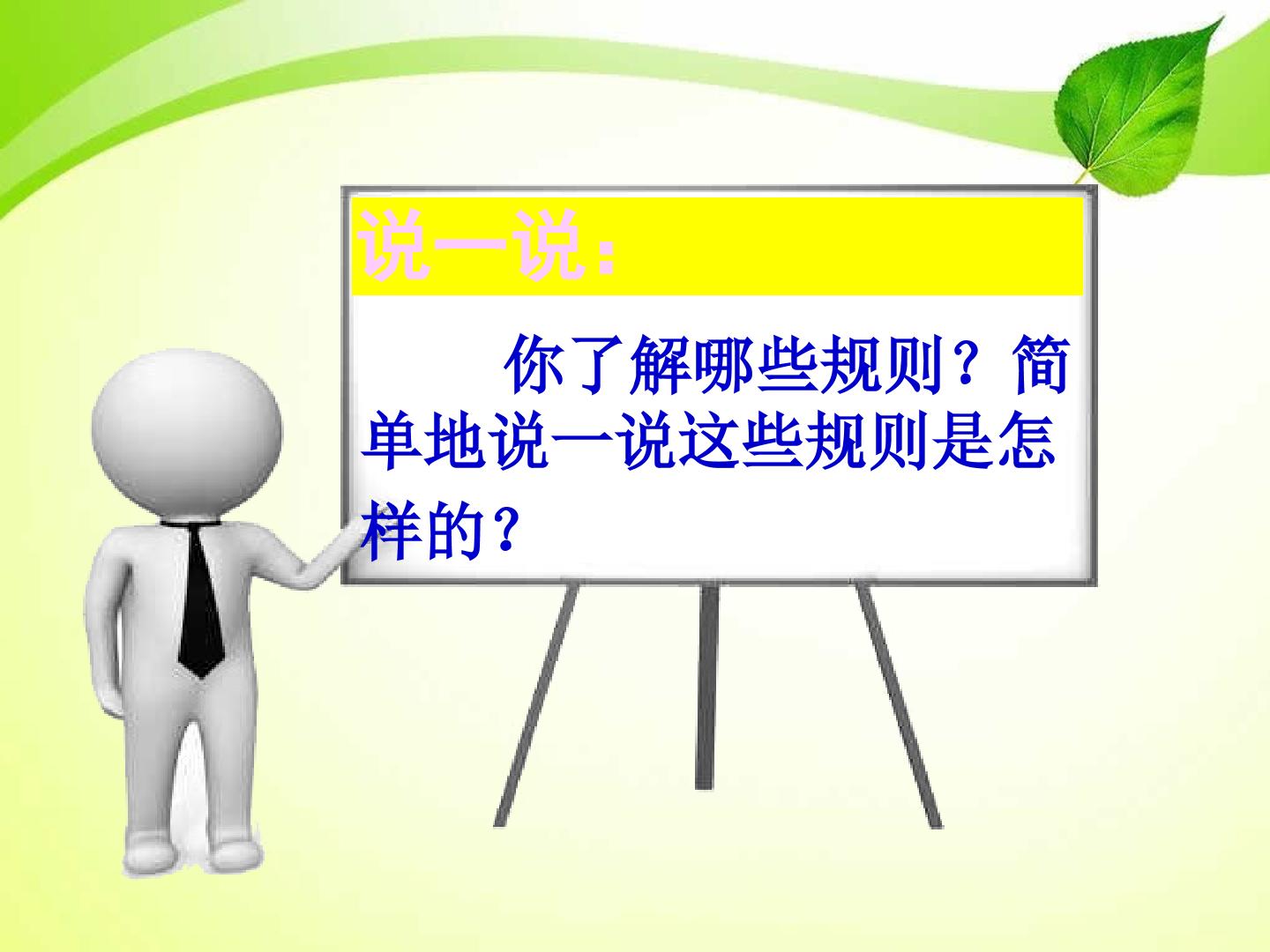 说一说：

你了解哪些规则？简单地说一说这些规则是怎样的？